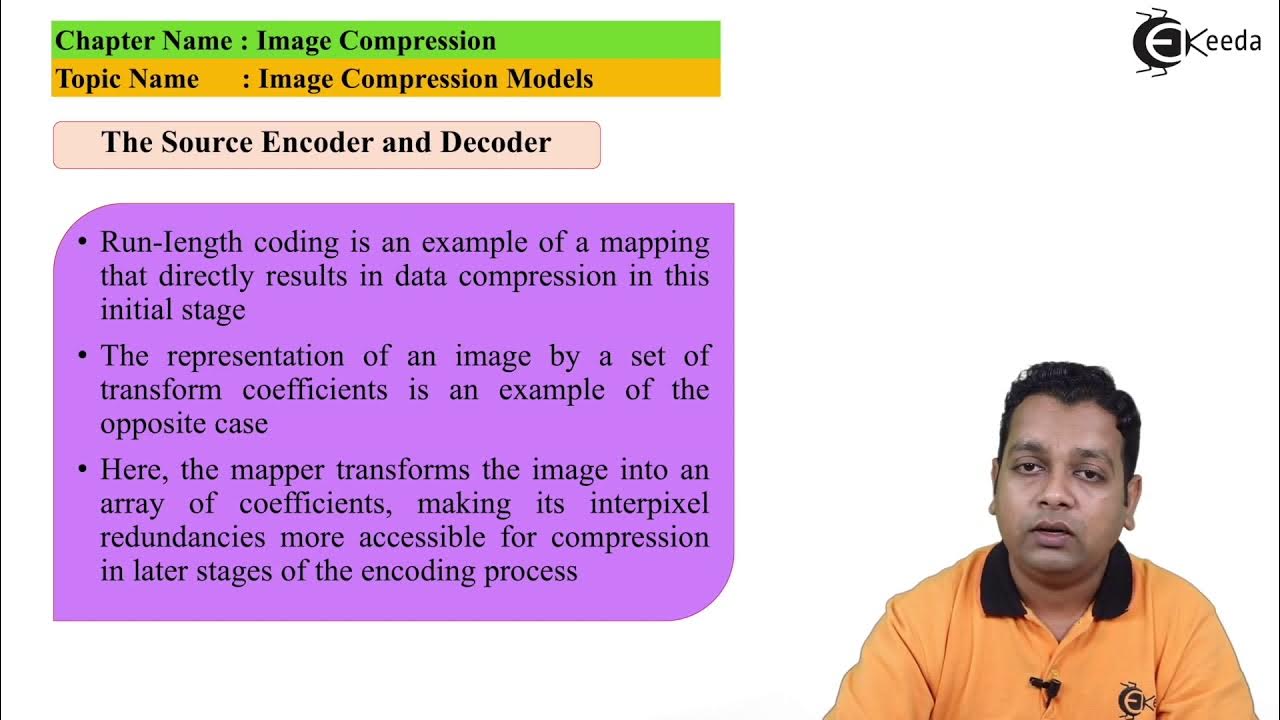 Chapter Name : Image Compression
Topic Name : Image Compression Models

Ekeeda

The Source Encoder and Decoder

• Run-Iength coding is an example of a mapping that directly results in data compression in this initial stage

• The representation of an image by a set of transform coefficients is an example of the opposite case

• Here, the mapper transforms the image into an array of coefficients, making its interpixel redundancies more accessible for compression in later stages of the encoding process